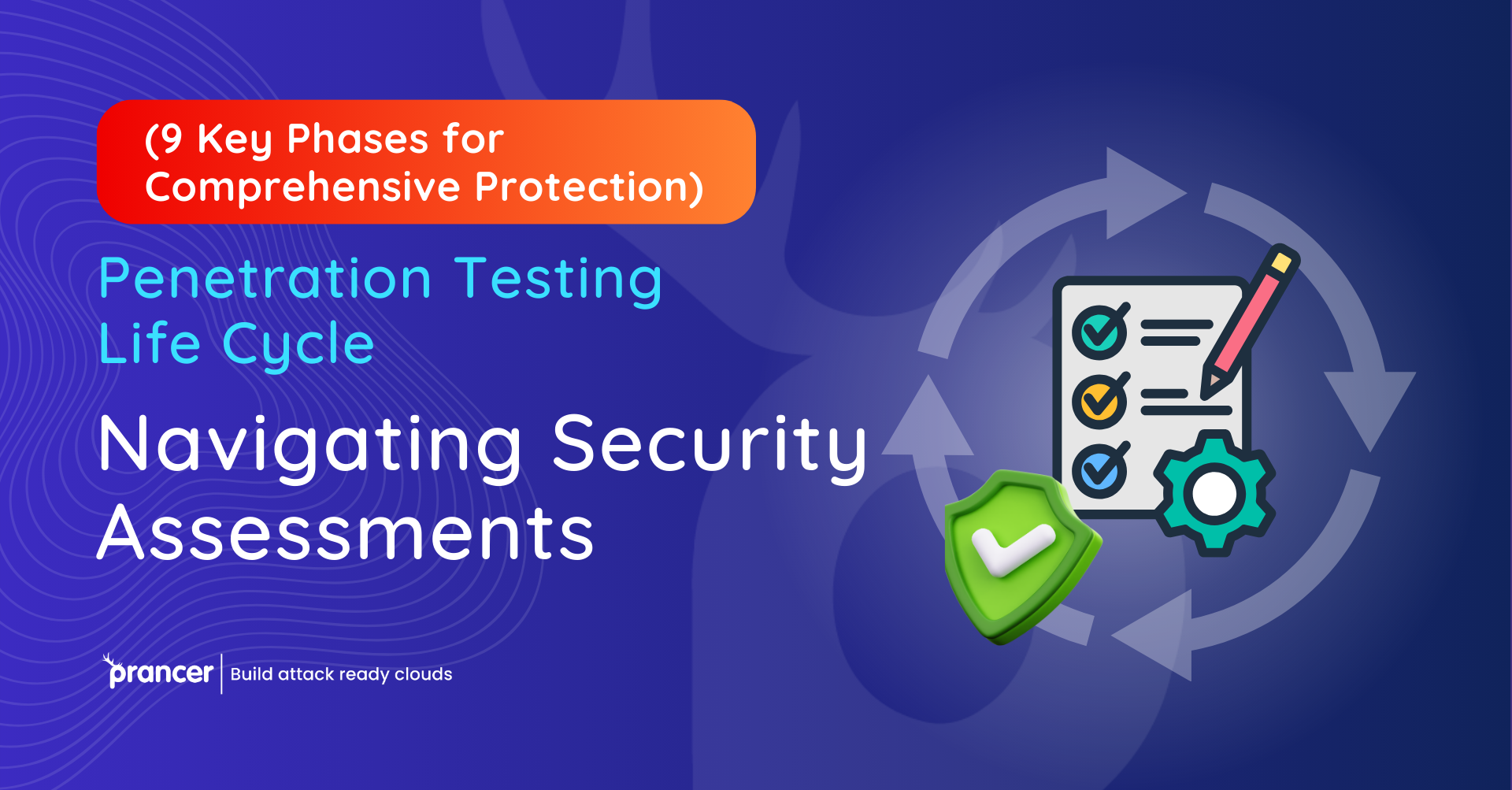 (9 Key Phases for Comprehensive Protection)

Penetration Testing Life Cycle

Navigating Security Assessments

prancer | Build attack ready clouds